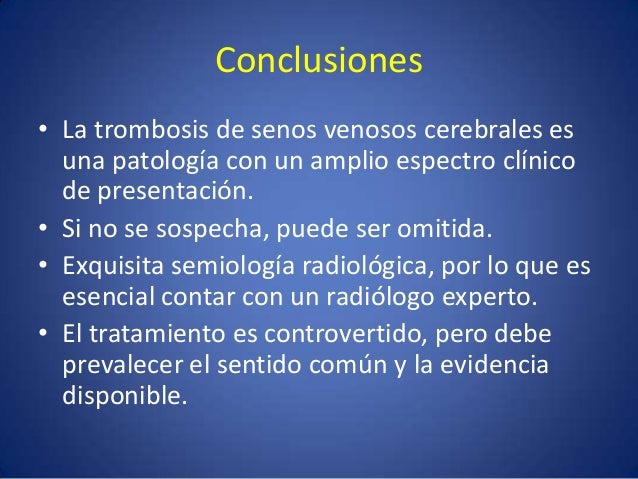 Conclusiones

• La trombosis de senos venosos cerebrales es una patología con un amplio espectro clínico de presentación.

• Si no se sospecha, puede ser omitida.

• Exquisita semiología radiológica, por lo que es esencial contar con un radiólogo experto.

• El tratamiento es controvertido, pero debe prevalecer el sentido común y la evidencia disponible.